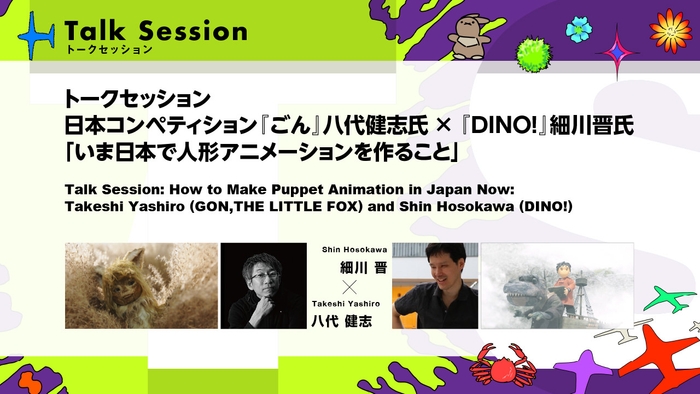 Talk Session
トークセッション

トークセッション
日本コンペティション『ごん』八代健志氏 × 『DINO!』細川晋氏
「いま日本で人形アニメーションを作ること」

Talk Session: How to Make Puppet Animation in Japan Now: Takeshi Yashiro (GON,THE LITTLE FOX) and Shin Hosokawa (DINO!)

Shin Hosokawa
細川 晋
×
Takeshi Yashiro
八代 健志